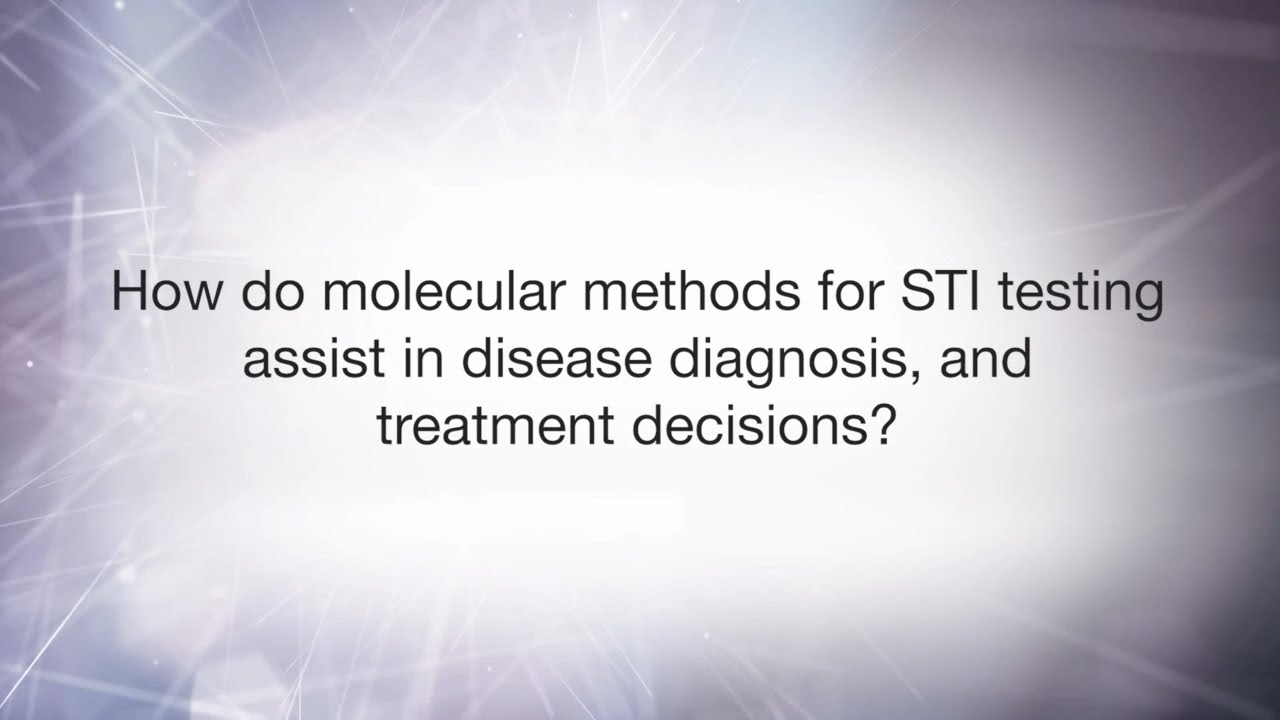 How do molecular methods for STI testing assist in disease diagnosis, and treatment decisions?